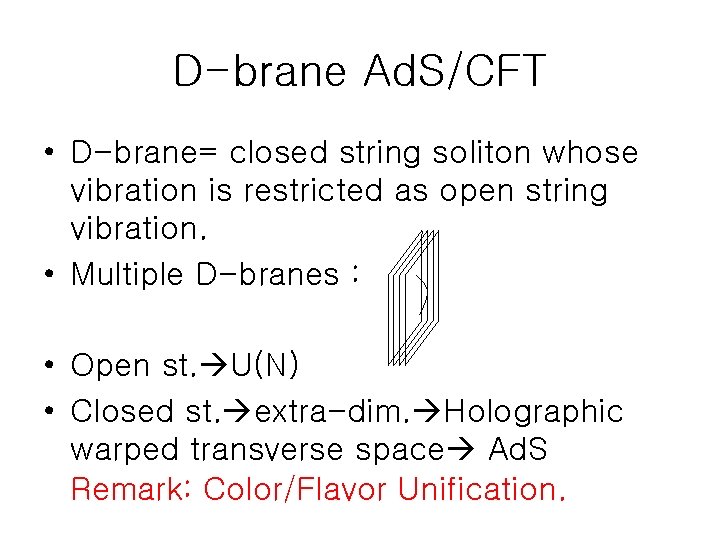 D-brane AdS/CFT

• D-brane= closed string soliton whose vibration is restricted as open string vibration.

• Multiple D-branes :

• Open st.→U(N)

• Closed st.→extra-dim.→Holographic warped transverse space→ AdS
Remark: Color/Flavor Unification.